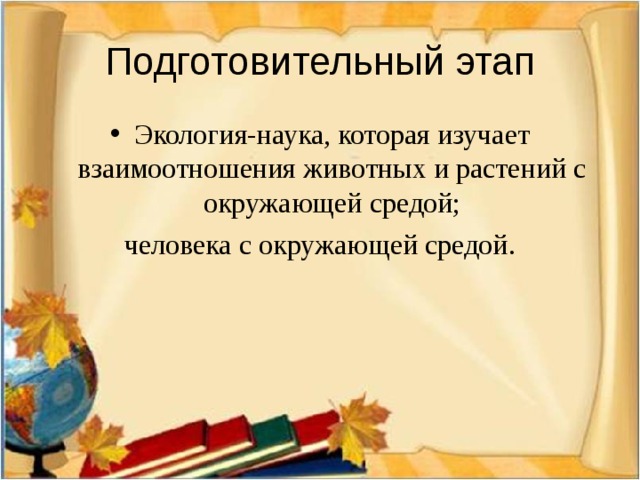 Подготовительный этап

• Экология-наука, которая изучает взаимоотношения животных и растений с окружающей средой;

человека с окружающей средой.